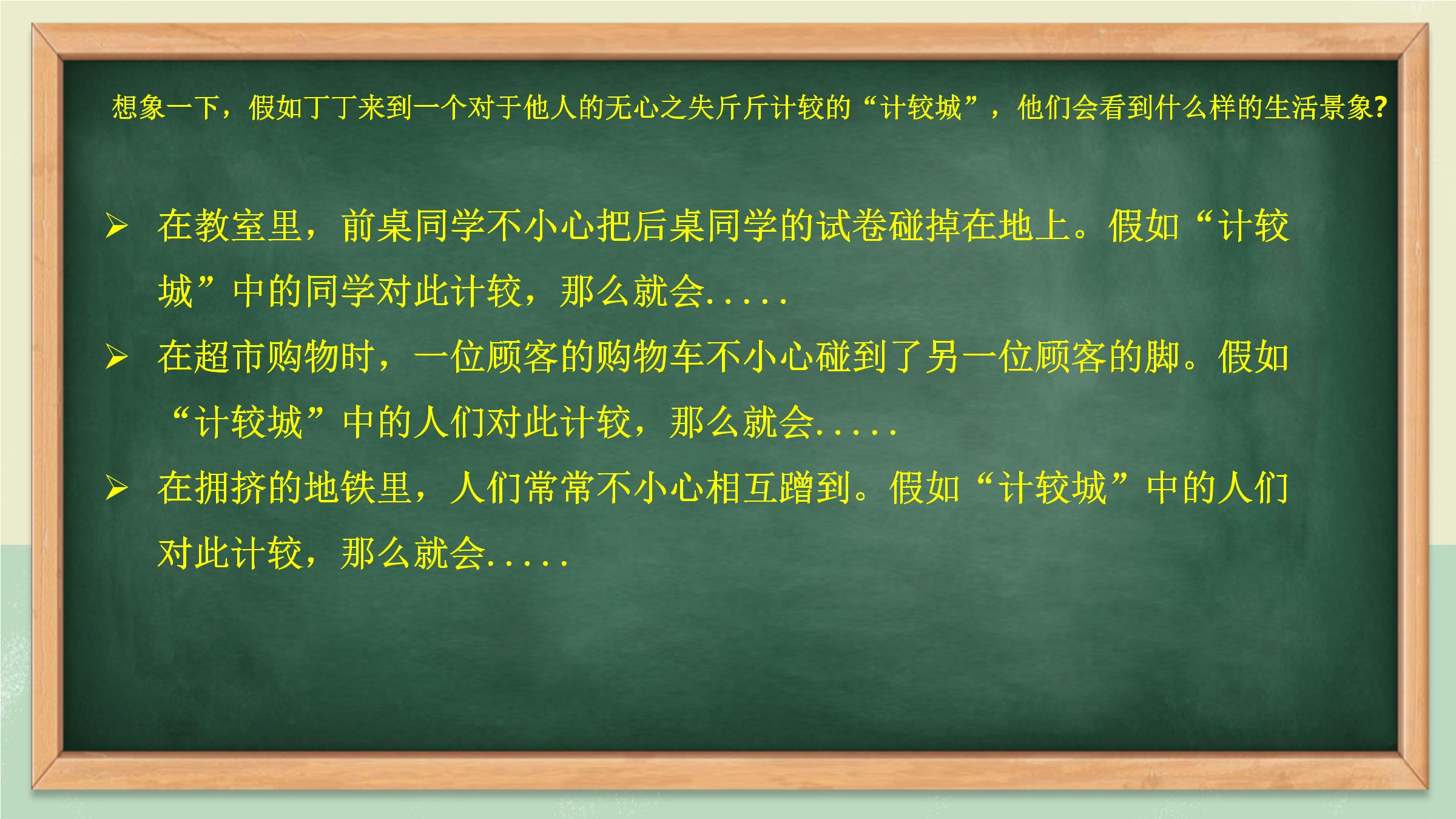 想象一下，假如丁丁来到一个对于他人的无心之失斤斤计较的“计较城”，他们会看到什么样的生活景象?

➢ 在教室里，前桌同学不小心把后桌同学的试卷碰掉在地上。假如“计较城”中的同学对此计较，那么就会.....

➢ 在超市购物时，一位顾客的购物车不小心碰到了另一位顾客的脚。假如“计较城”中的人们对此计较，那么就会.....

➢ 在拥挤的地铁里，人们常常不小心相互蹭到。假如“计较城”中的人们对此计较，那么就会.....